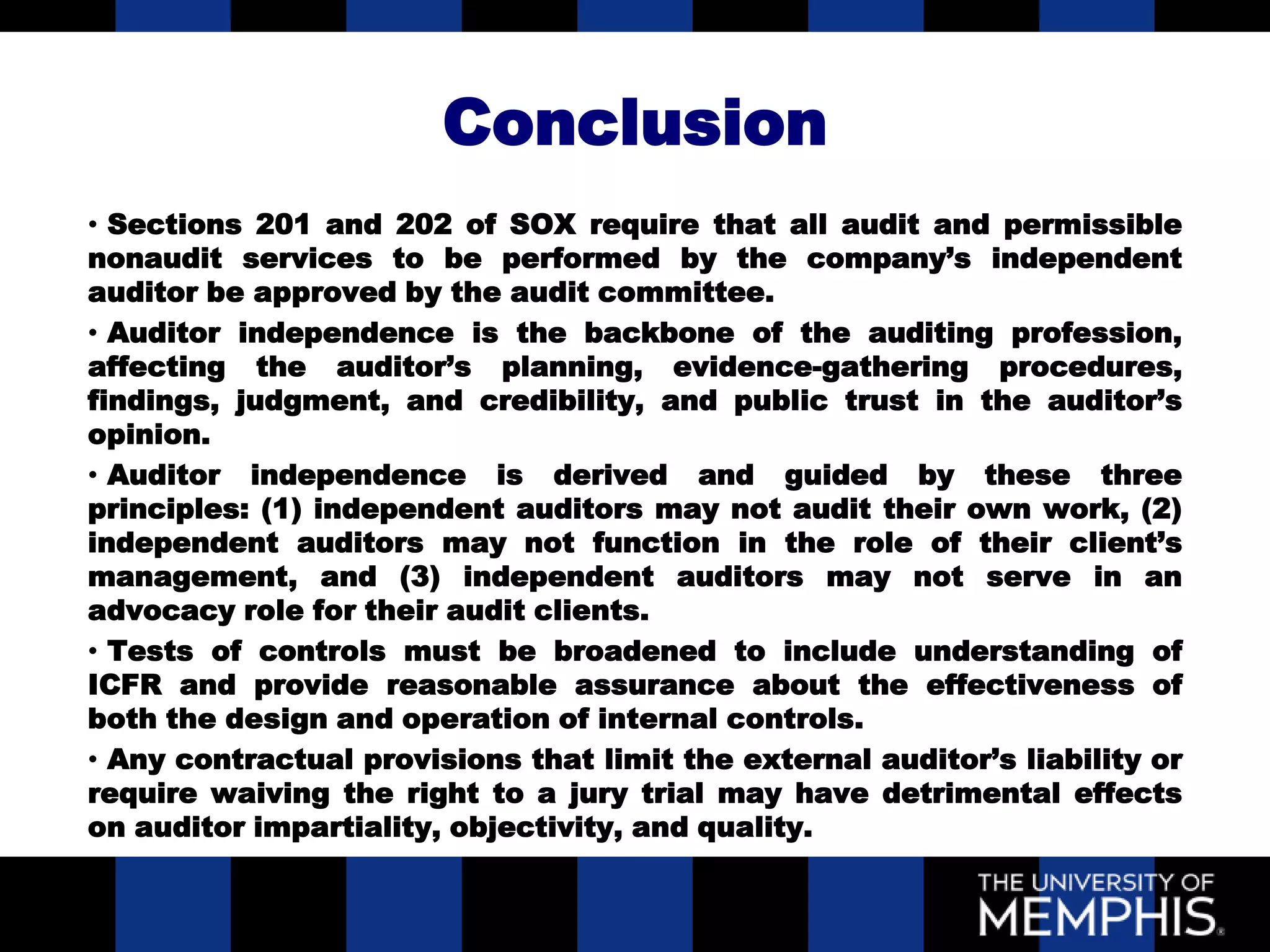 Conclusion

• Sections 201 and 202 of SOX require that all audit and permissible nonaudit services to be performed by the company's independent auditor be approved by the audit committee.

• Auditor independence is the backbone of the auditing profession, affecting the auditor's planning, evidence-gathering procedures, findings, judgment, and credibility, and public trust in the auditor's opinion.

• Auditor independence is derived and guided by these three principles: (1) independent auditors may not audit their own work, (2) independent auditors may not function in the role of their client's management, and (3) independent auditors may not serve in an advocacy role for their audit clients.

• Tests of controls must be broadened to include understanding of ICFR and provide reasonable assurance about the effectiveness of both the design and operation of internal controls.

• Any contractual provisions that limit the external auditor's liability or require waiving the right to a jury trial may have detrimental effects on auditor impartiality, objectivity, and quality.

THE UNIVERSITY OF MEMPHIS.